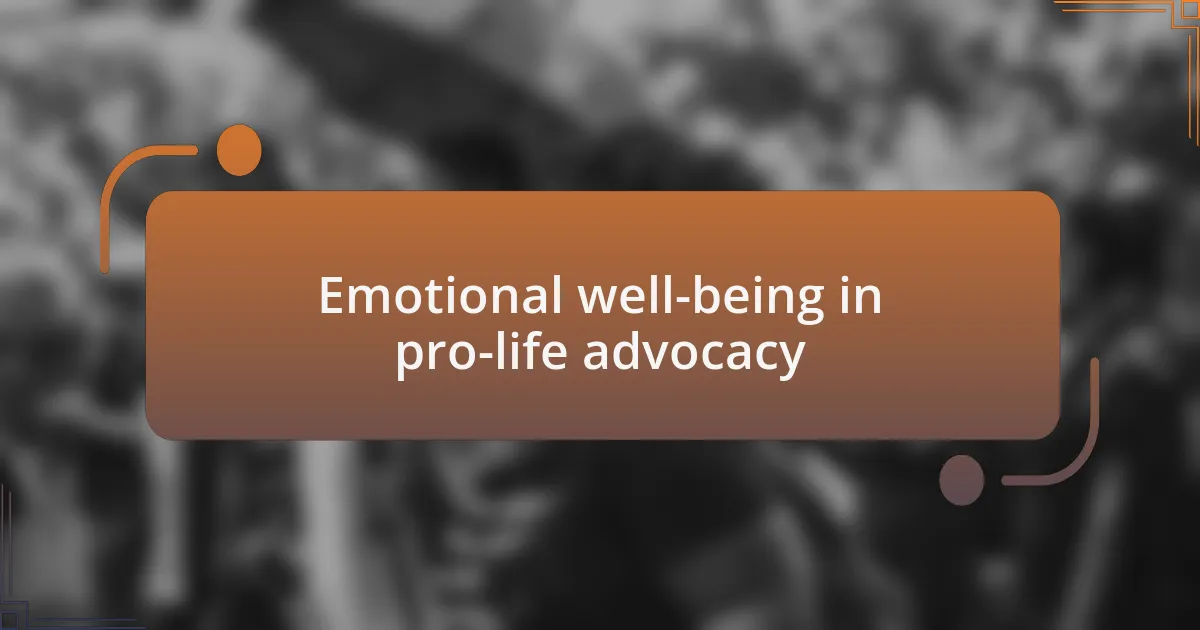 Emotional well-being in pro-life advocacy